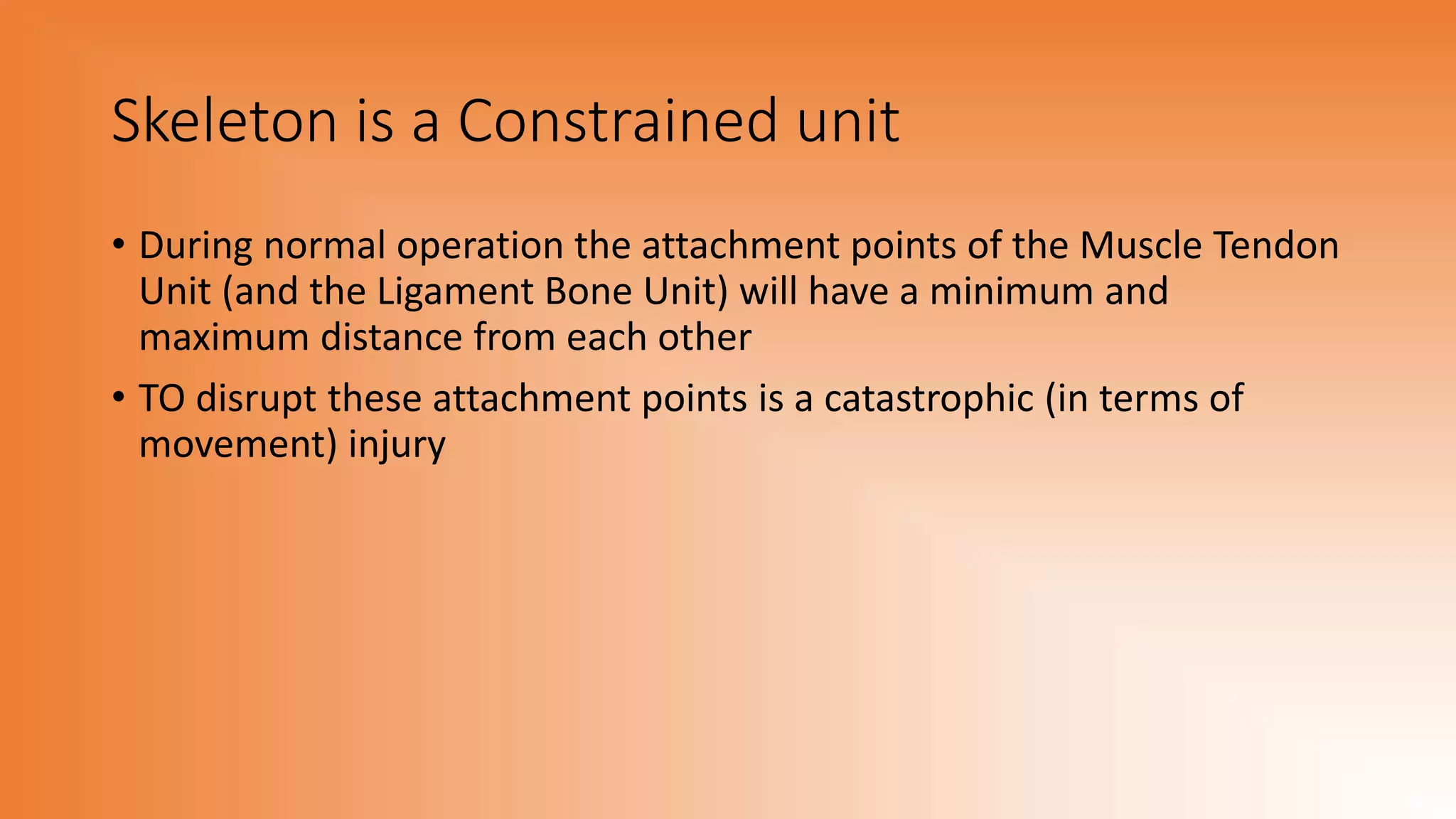 Skeleton is a Constrained unit

• During normal operation the attachment points of the Muscle Tendon Unit (and the Ligament Bone Unit) will have a minimum and maximum distance from each other

• TO disrupt these attachment points is a catastrophic (in terms of movement) injury